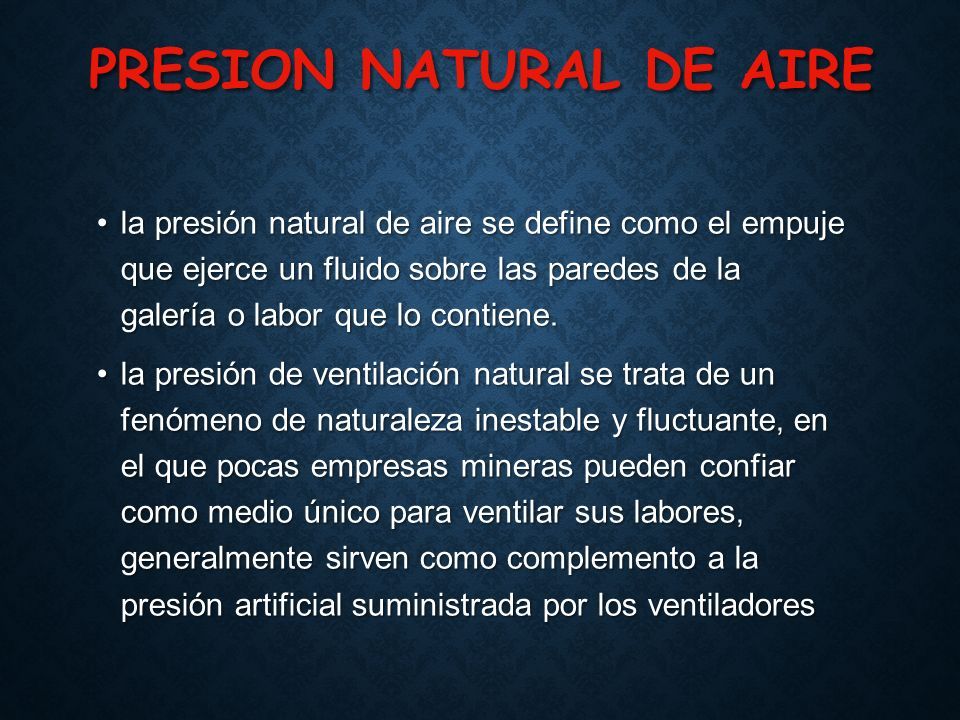 PRESION NATURAL DE AIRE

• la presión natural de aire se define como el empuje que ejerce un fluido sobre las paredes de la galería o labor que lo contiene.

• la presión de ventilación natural se trata de un fenómeno de naturaleza inestable y fluctuante, en el que pocas empresas mineras pueden confiar como medio único para ventilar sus labores, generalmente sirven como complemento a la presión artificial suministrada por los ventiladores